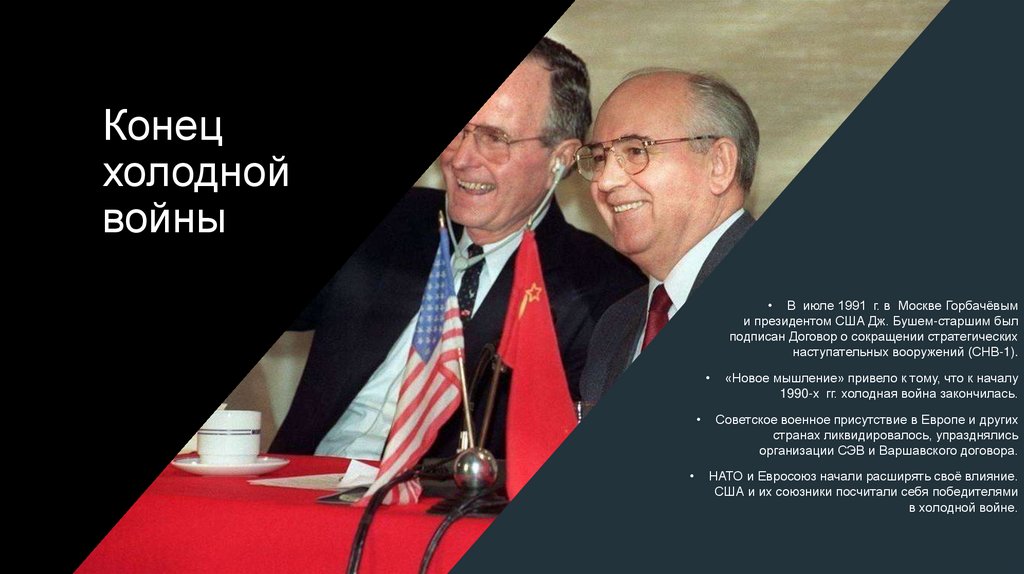 Конец холодной войны

• В июле 1991 г. в Москве Горбачёвым и президентом США Дж. Бушем-старшим был подписан Договор о сокращении стратегических наступательных вооружений (СНВ-1).

• «Новое мышление» привело к тому, что к началу 1990-х гг. холодная война закончилась.

• Советское военное присутствие в Европе и других странах ликвидировалось, упразднялись организации СЭВ и Варшавского договора.

• НАТО и Евросоюз начали расширять своё влияние. США и их союзники посчитали себя победителями в холодной войне.